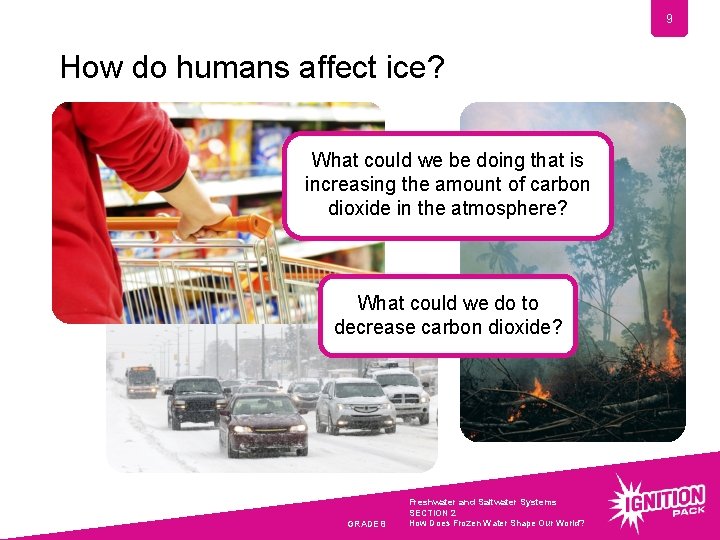 9

How do humans affect ice?

What could we be doing that is increasing the amount of carbon dioxide in the atmosphere?

What could we do to decrease carbon dioxide?

GRADE 8

Freshwater and Saltwater Systems
SECTION 2
How Does Frozen Water Shape Our World?

IGNITION PACK